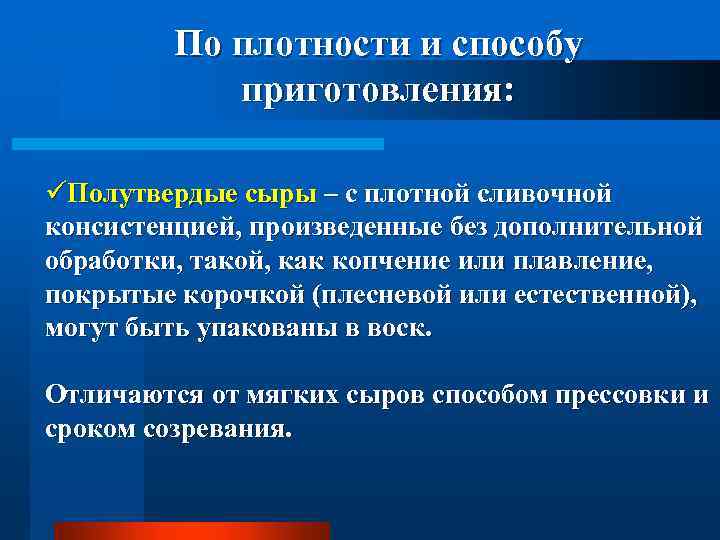 По плотности и способу приготовления:

✓Полутвердые сыры – с плотной сливочной консистенцией, произведенные без дополнительной обработки, такой, как копчение или плавление, покрытые корочкой (плесневой или естественной), могут быть упакованы в воск.

Отличаются от мягких сыров способом прессовки и сроком созревания.